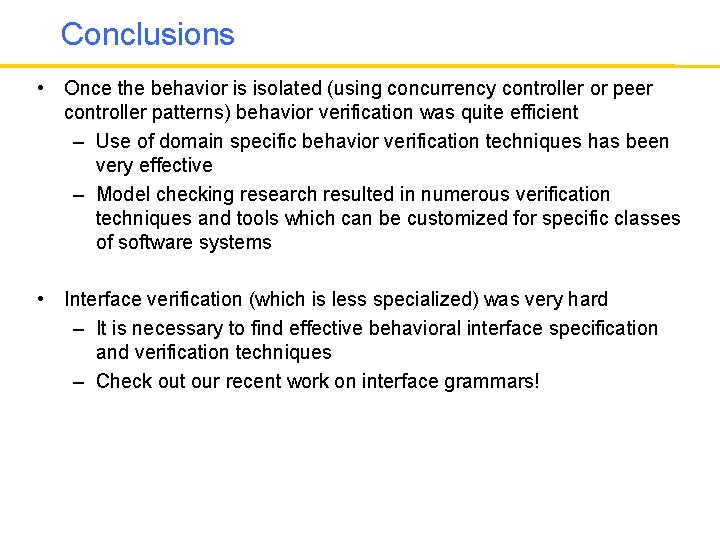 Conclusions

• Once the behavior is isolated (using concurrency controller or peer controller patterns) behavior verification was quite efficient
– Use of domain specific behavior verification techniques has been very effective
– Model checking research resulted in numerous verification techniques and tools which can be customized for specific classes of software systems

• Interface verification (which is less specialized) was very hard
– It is necessary to find effective behavioral interface specification and verification techniques
– Check out our recent work on interface grammars!